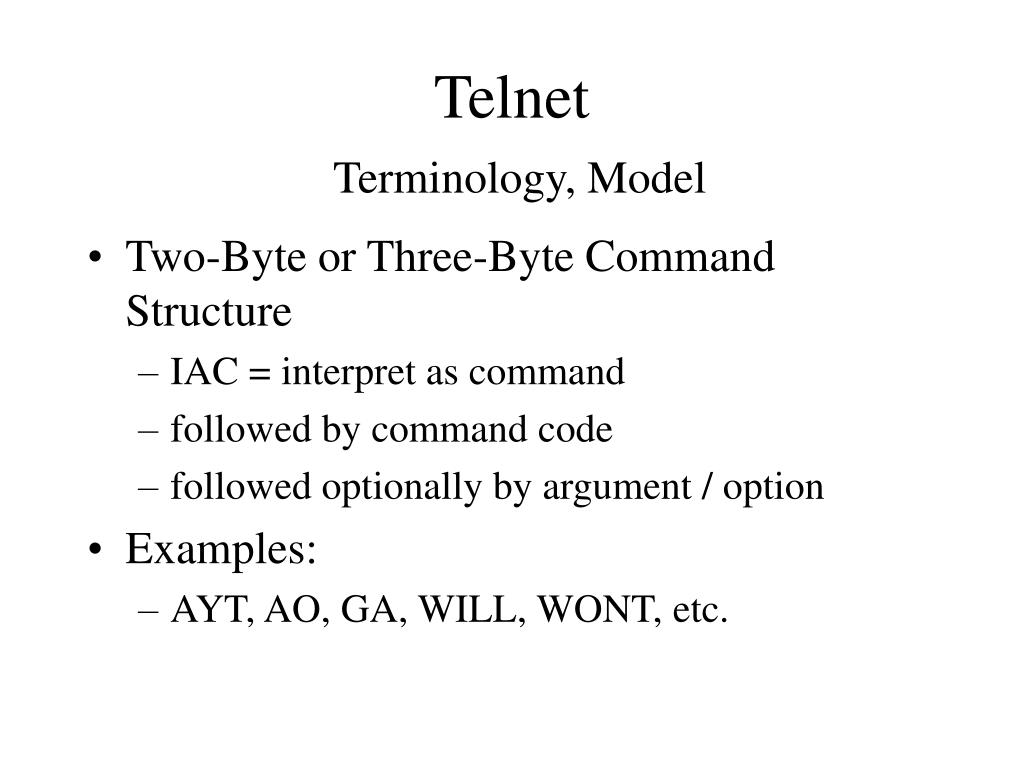 Telnet

Terminology, Model

• Two-Byte or Three-Byte Command Structure
– IAC = interpret as command
– followed by command code
– followed optionally by argument / option
• Examples:
– AYT, AO, GA, WILL, WONT, etc.